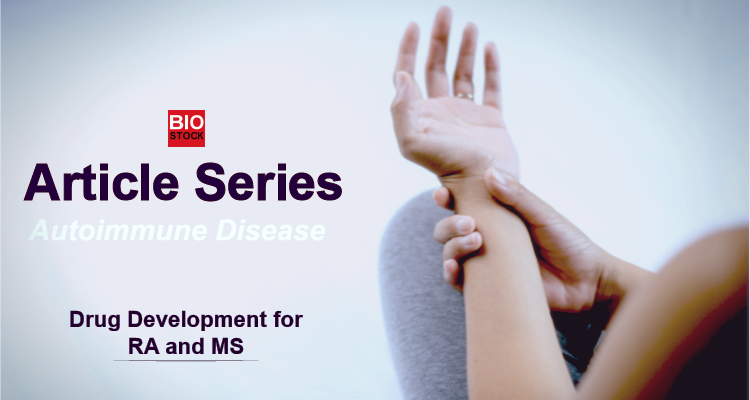 BIO STOCK

Article Series

Autoimmune Disease

Drug Development for RA and MS